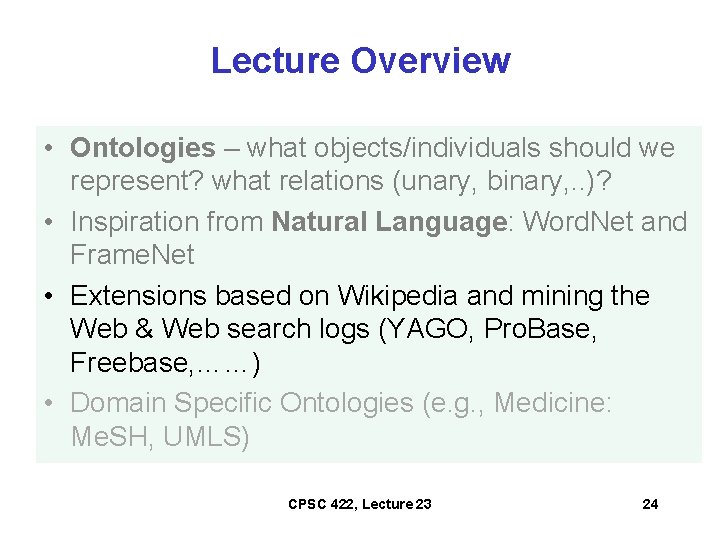 Lecture Overview

• Ontologies – what objects/individuals should we represent? what relations (unary, binary,..)?
• Inspiration from Natural Language: WordNet and FrameNet
• Extensions based on Wikipedia and mining the Web & Web search logs (YAGO, ProBase, Freebase,……)
• Domain Specific Ontologies (e.g., Medicine: MeSH, UMLS)

CPSC 422, Lecture 23
24